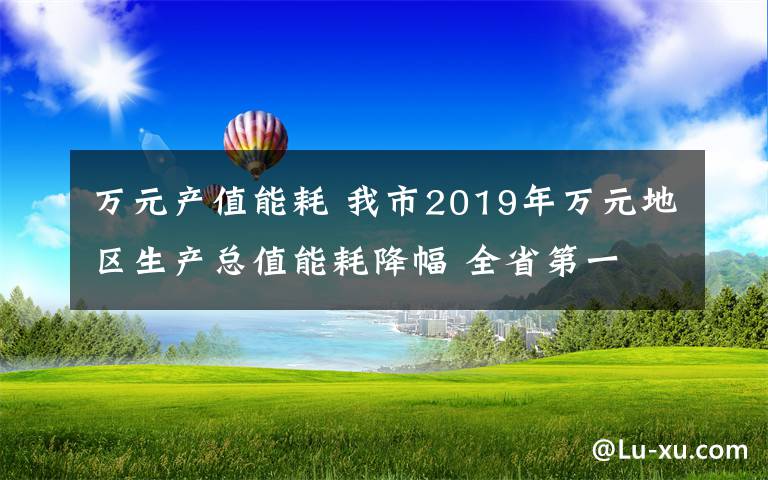 万元产值能耗 我市2019年万元地区生产总值能耗降幅 全省第一

@Lu-xu.com